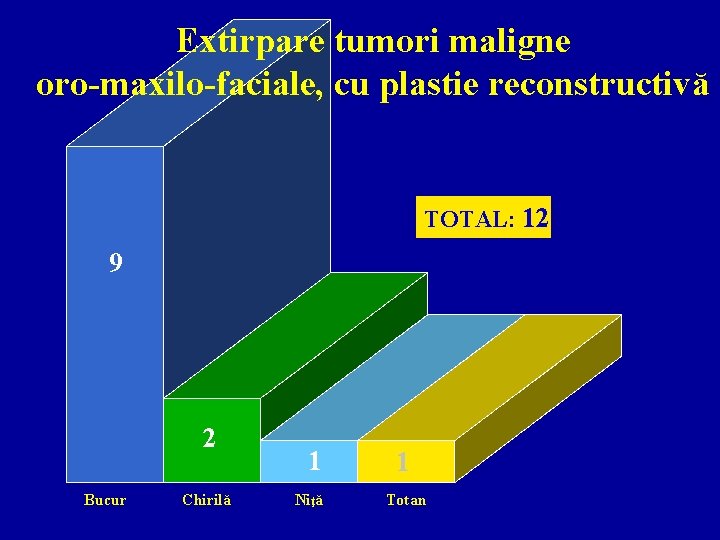 Extirpare tumori maligne oro-maxilo-faciale, cu plastie reconstructivă

TOTAL: 12

9

2

1

1

Bucur

Chirilă

Niță

Totan